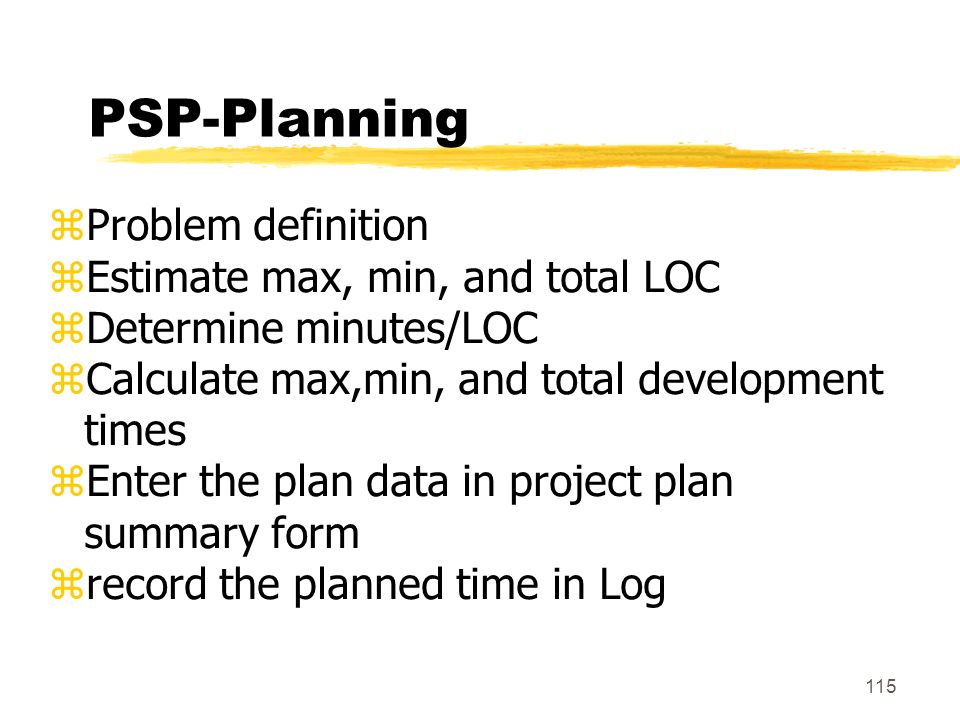 PSP-Planning

⌘Problem definition
⌘Estimate max, min, and total LOC
⌘Determine minutes/LOC
⌘Calculate max,min, and total development times
⌘Enter the plan data in project plan summary form
⌘record the planned time in Log

115